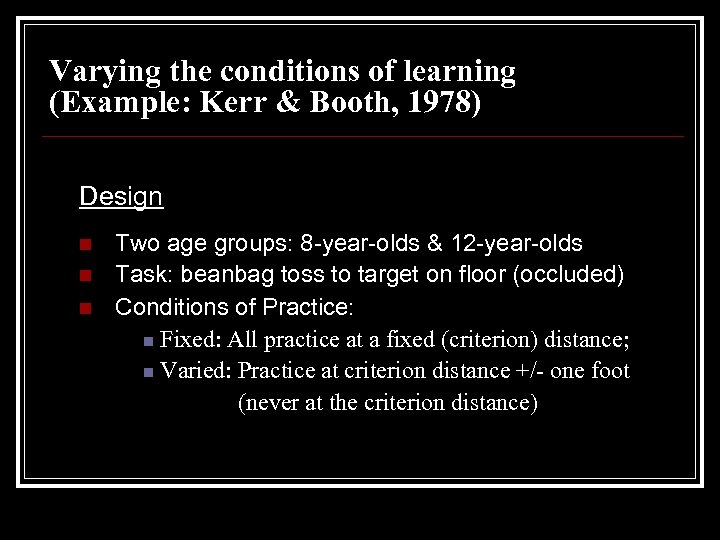 Varying the conditions of learning (Example: Kerr & Booth, 1978)

Design

Two age groups: 8-year-olds & 12-year-olds
Task: beanbag toss to target on floor (occluded)
Conditions of Practice:
Fixed: All practice at a fixed (criterion) distance;
Varied: Practice at criterion distance +/- one foot (never at the criterion distance)